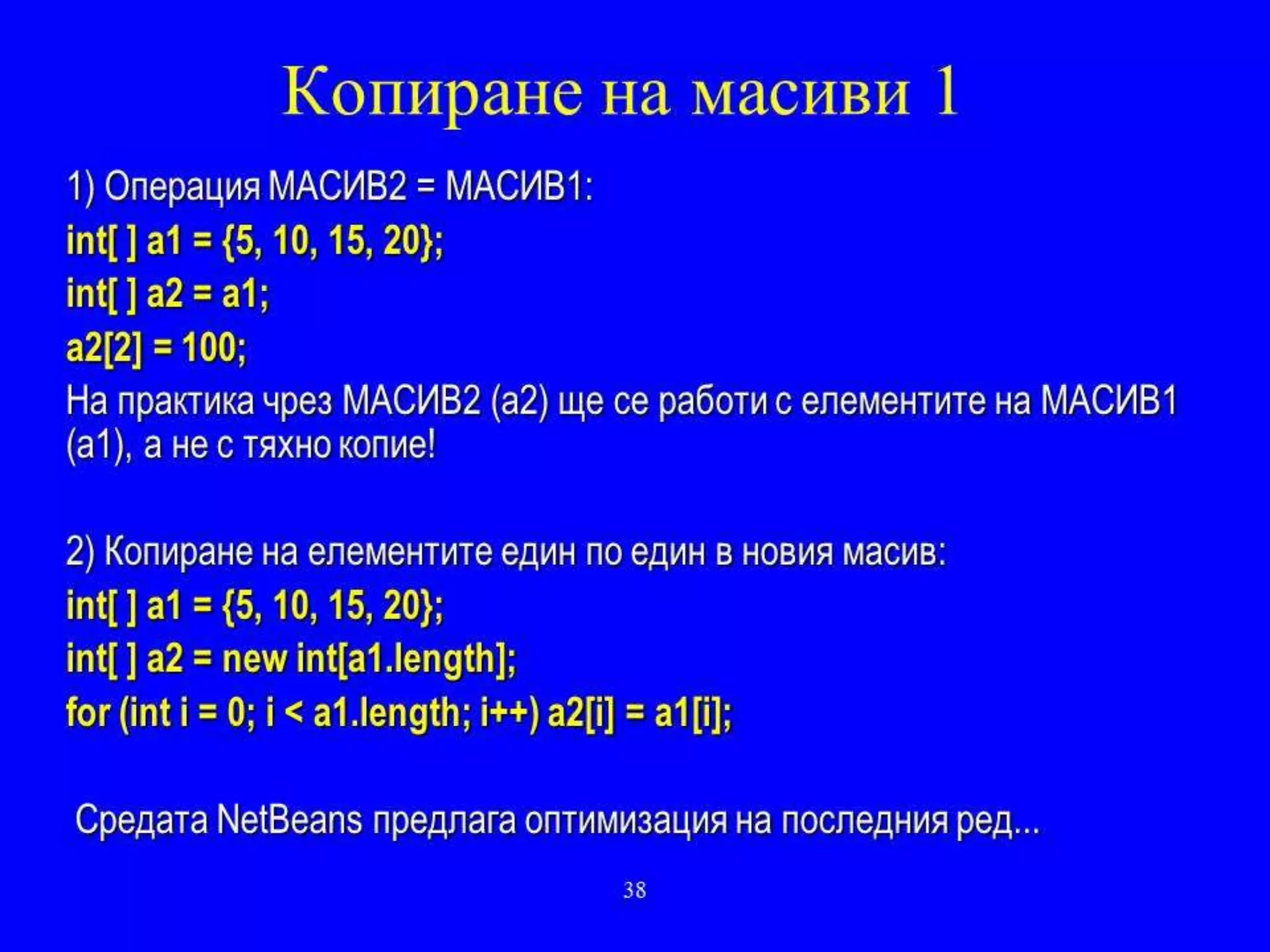 Копиране на масиви 1

1) Операция МАСИВ2 = МАСИВ1:

int[ ] a1 = {5, 10, 15, 20};

int[ ] a2 = a1;

a2[2] = 100;

На практика чрез МАСИВ2 (a2) ще се работи с елементите на МАСИВ1 (a1), а не с тяхно копие!

2) Копиране на елементите един по един в новия масив:

int[ ] a1 = {5, 10, 15, 20};

int[ ] a2 = new int[a1.length];

for (int i = 0; i < a1.length; i++) a2[i] = a1[i];

Средата NetBeans предлага оптимизация на последния ред...

38